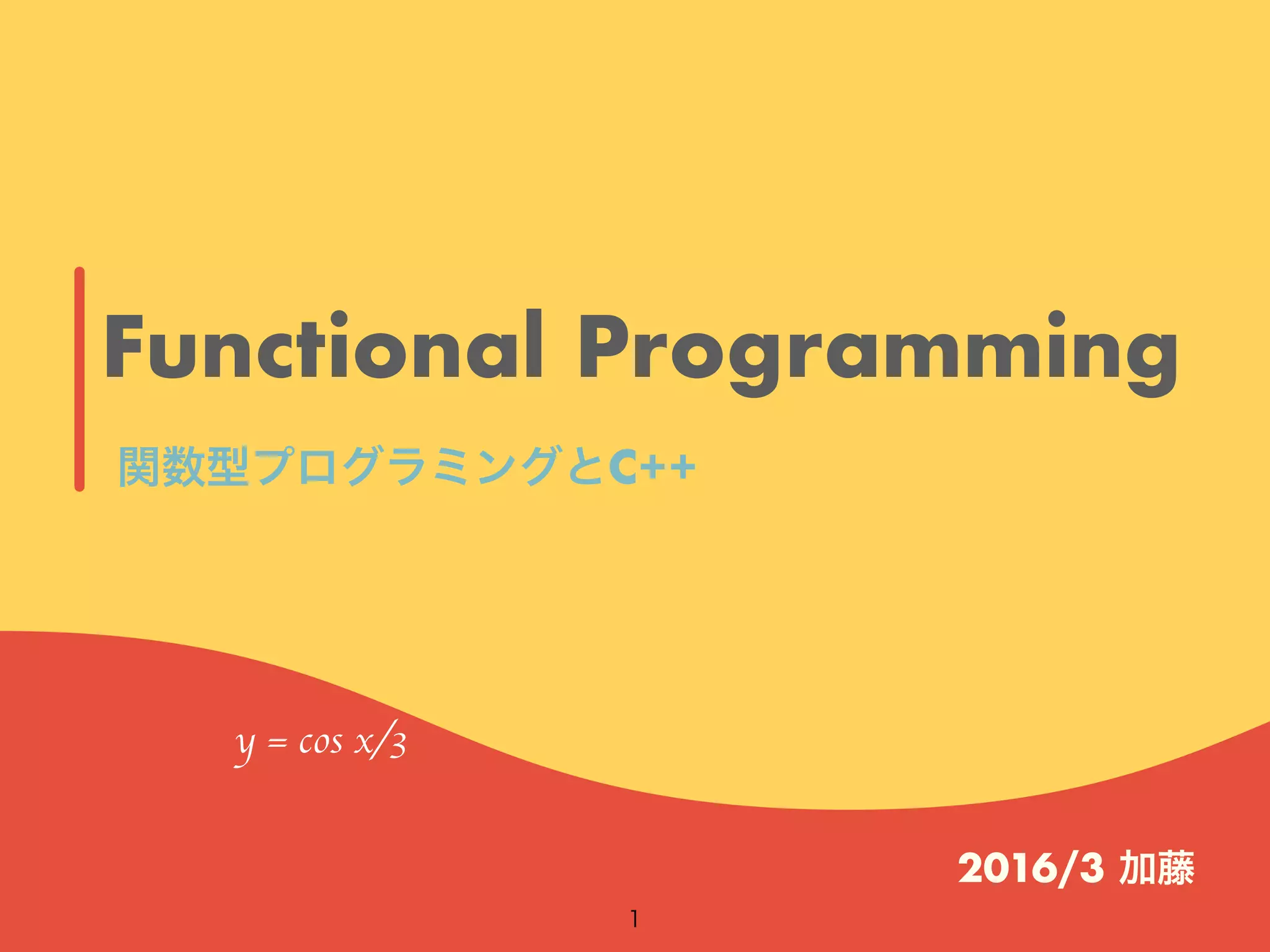 Functional Programming

関数型プログラミングとC++

$y = \cos x/3$

2016/3 加藤

1